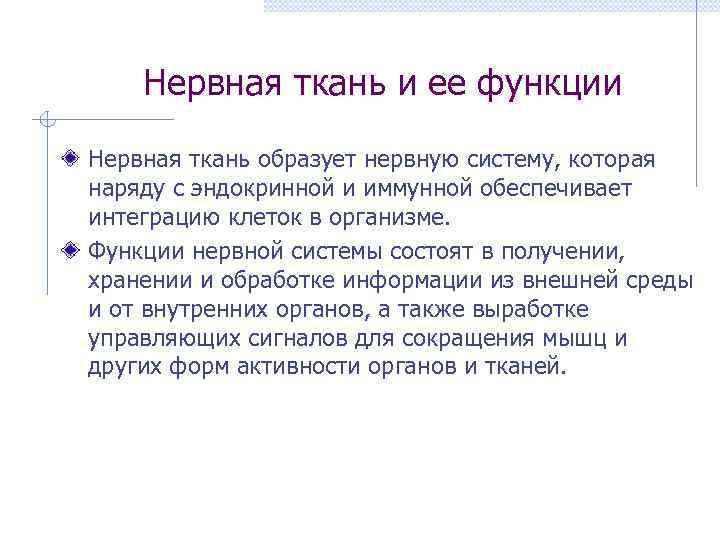 Нервная ткань и ее функции

Нервная ткань образует нервную систему, которая наряду с эндокринной и иммунной обеспечивает интеграцию клеток в организме.

Функции нервной системы состоят в получении, хранении и обработке информации из внешней среды и от внутренних органов, а также выработке управляющих сигналов для сокращения мышц и других форм активности органов и тканей.